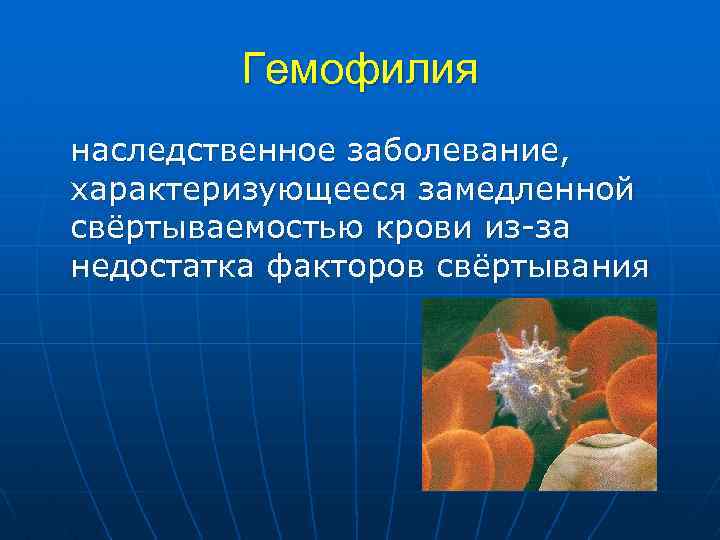 Гемофилия

наследственное заболевание, характеризующееся замедленной свёртываемостью крови из-за недостатка факторов свёртывания